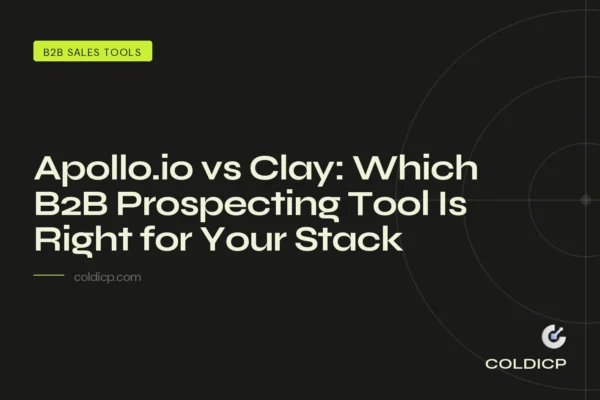 B2B SALES TOOLS

Apollo.io vs Clay: Which B2B Prospecting Tool Is Right for Your Stack

coldicp.com

COLDICP